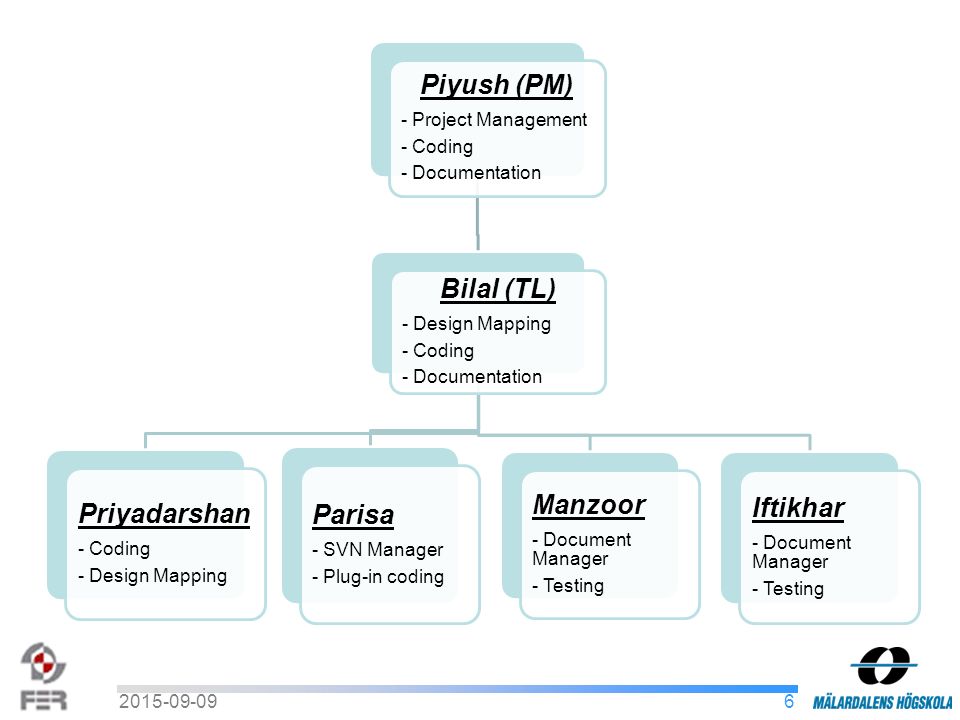 Piyush (PM)
- Project Management
- Coding
- Documentation

Bilal (TL)
- Design Mapping
- Coding
- Documentation

Priyadarshan
- Coding
- Design Mapping

Parisa
- SVN Manager
- Plug-in coding

Manzoor
- Document Manager
- Testing

Iftikhar
- Document Manager
- Testing

FER
2015-09-09
6
MÄLARDALENS HÖGSKOLA